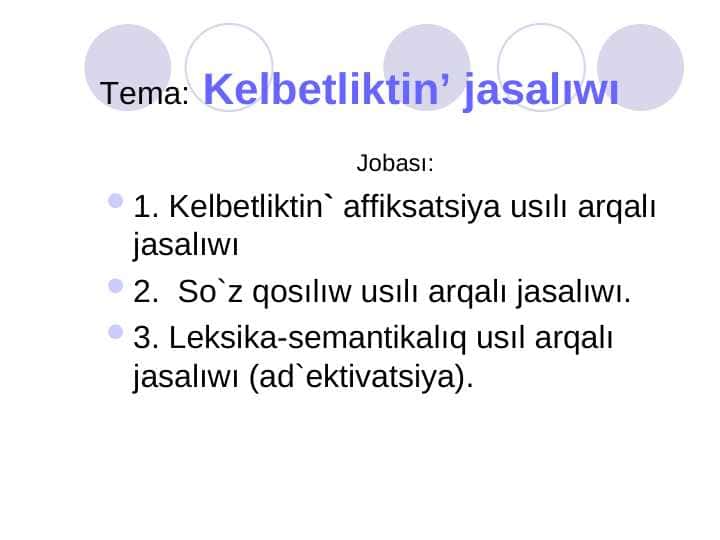 Tema: Kelbetliktin’ jasalıwı

Jobası:

1. Kelbetliktin` affiksatsiya usılı arqalı jasalıwı

2. So`z qosılıw usılı arqalı jasalıwı.

3. Leksika-semantikalıq usıl arqalı jasalıwı (ad`ektivatsiya).